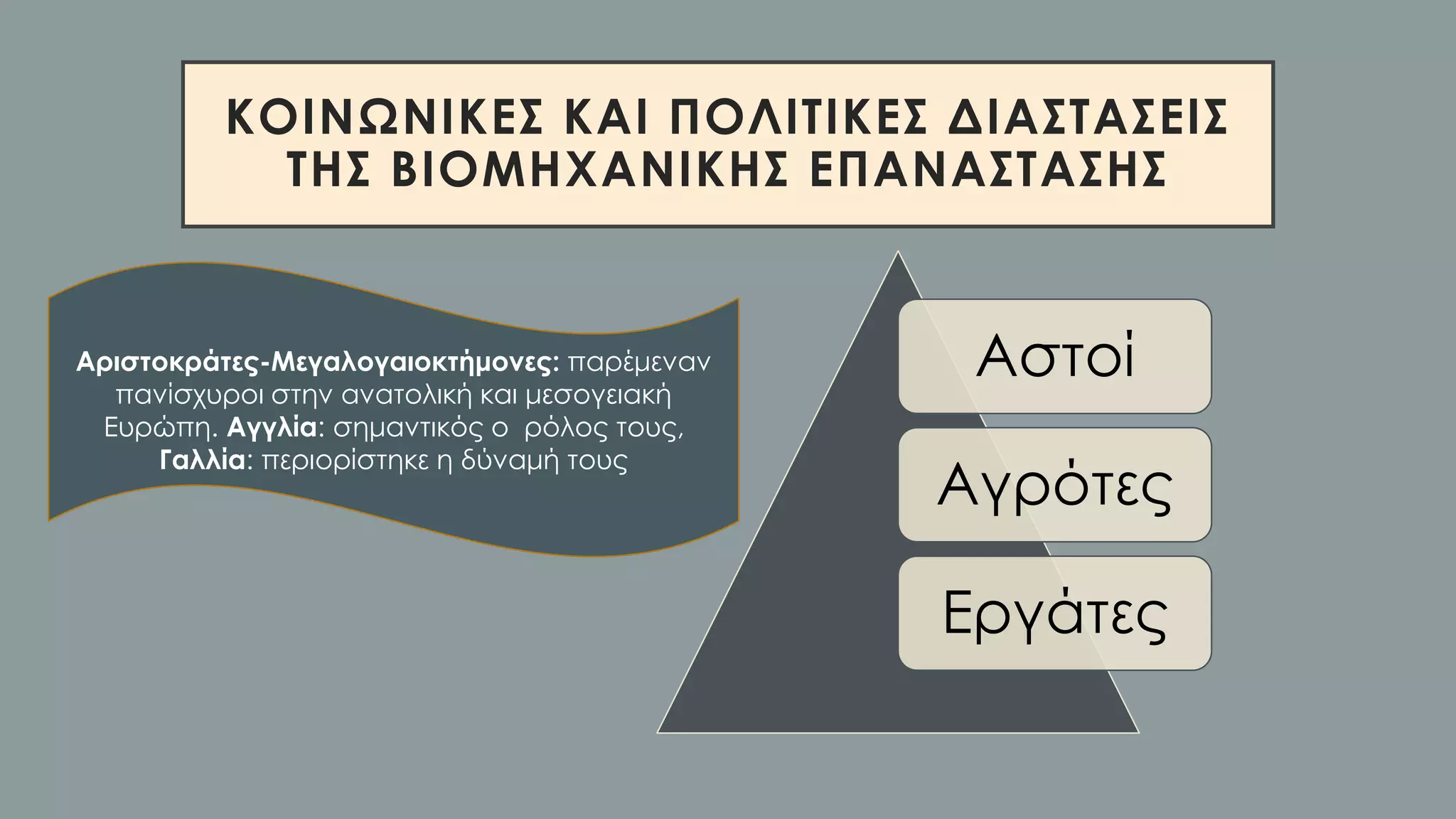 ΚΟΙΝΩΝΙΚΕΣ ΚΑΙ ΠΟΛΙΤΙΚΕΣ ΔΙΑΣΤΑΣΕΙΣ ΤΗΣ ΒΙΟΜΗΧΑΝΙΚΗΣ ΕΠΑΝΑΣΤΑΣΗΣ

Αριστοκράτες-Μεγαλογαιοκτήμονες: παρέμεναν πανίσχυροι στην ανατολική και μεσογειακή Ευρώπη. Αγγλία: σημαντικός ο ρόλος τους, Γαλλία: περιορίστηκε η δύναμή τους

Αστοί

Αγρότες

Εργάτες